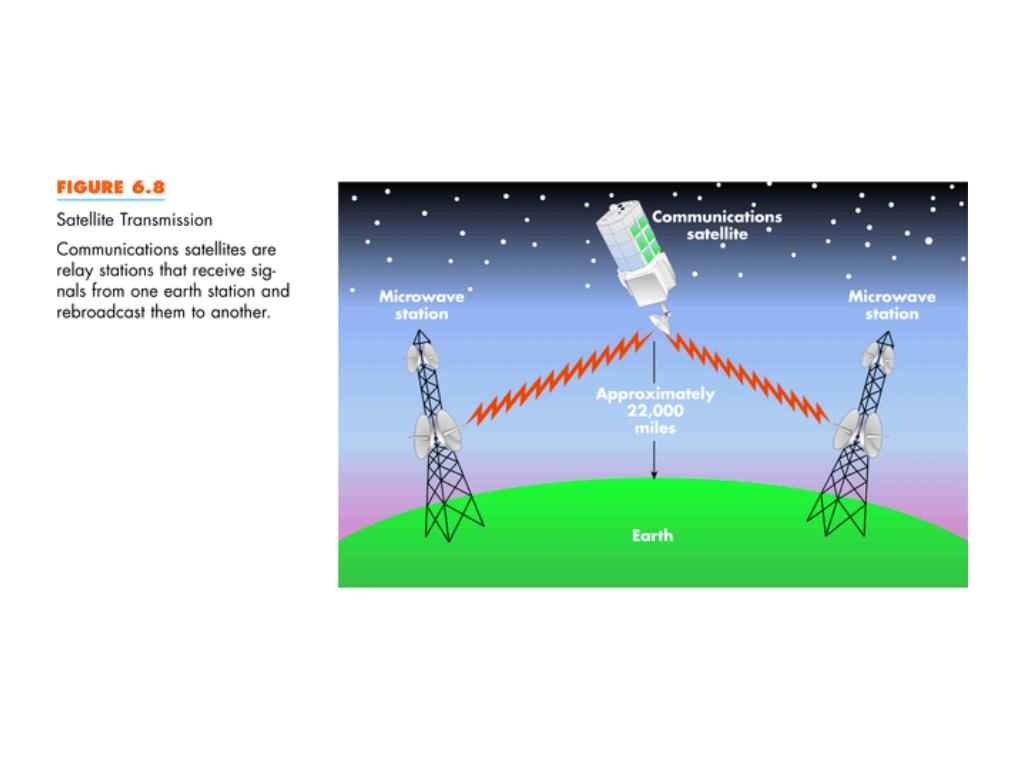 FIGURE 6.8

Satellite Transmission

Communications satellites are relay stations that receive signals from one earth station and rebroadcast them to another.

Communications satellite

Microwave station

Microwave station

Approximately 22,000 miles

Earth